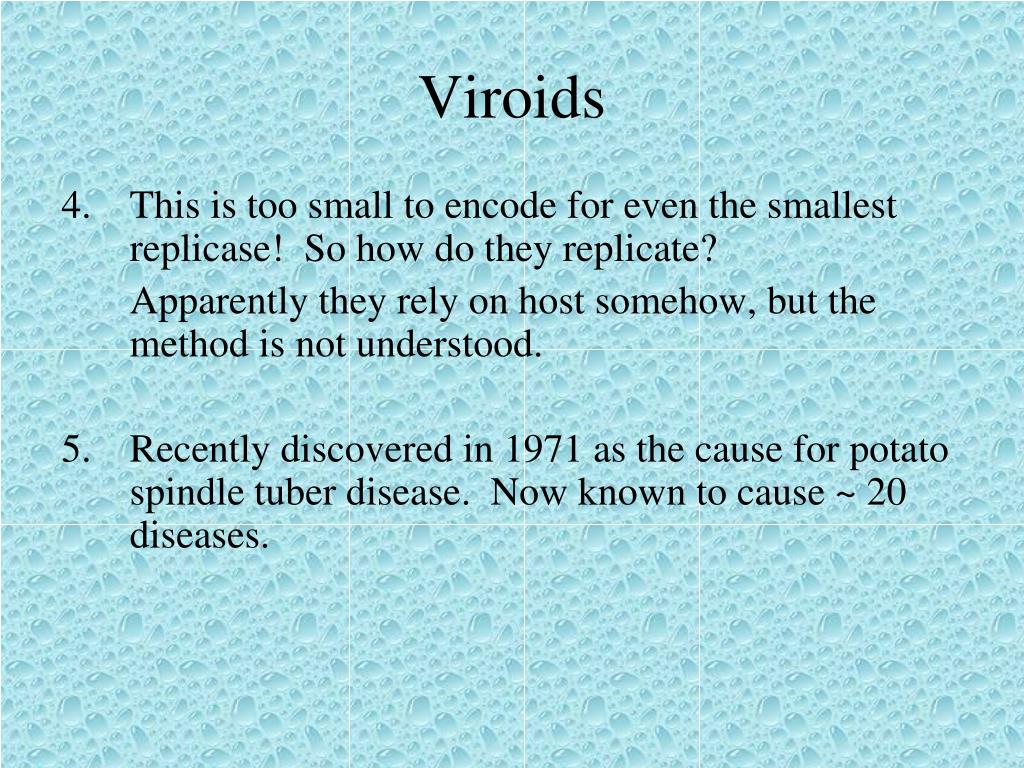 Viroids

4. This is too small to encode for even the smallest replicase! So how do they replicate?

Apparently they rely on host somehow, but the method is not understood.

5. Recently discovered in 1971 as the cause for potato spindle tuber disease. Now known to cause ~ 20 diseases.